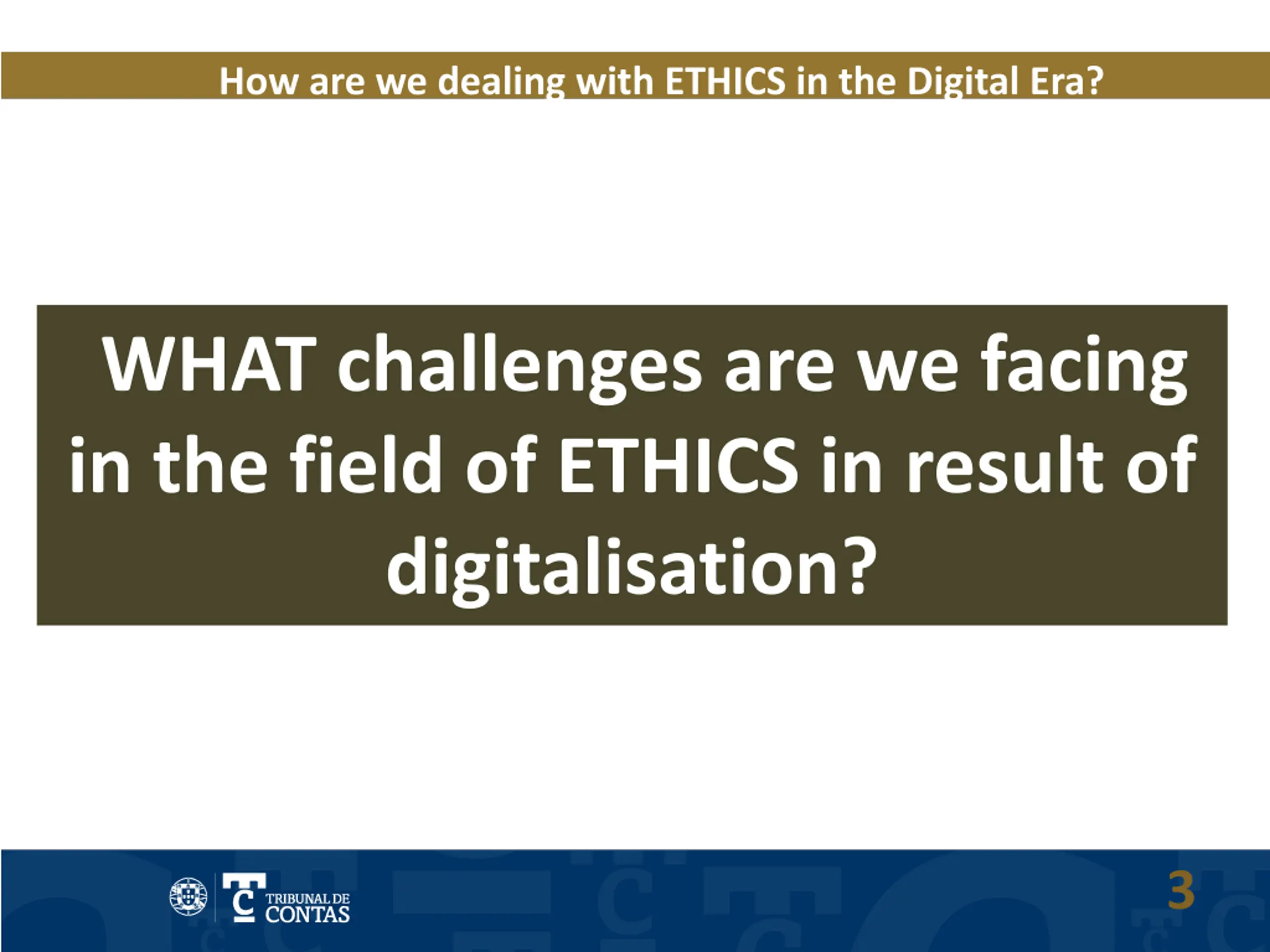 How are we dealing with ETHICS in the Digital Era?

WHAT challenges are we facing in the field of ETHICS in result of digitalisation?

TC TRIBUNAL DE CONTAS

3